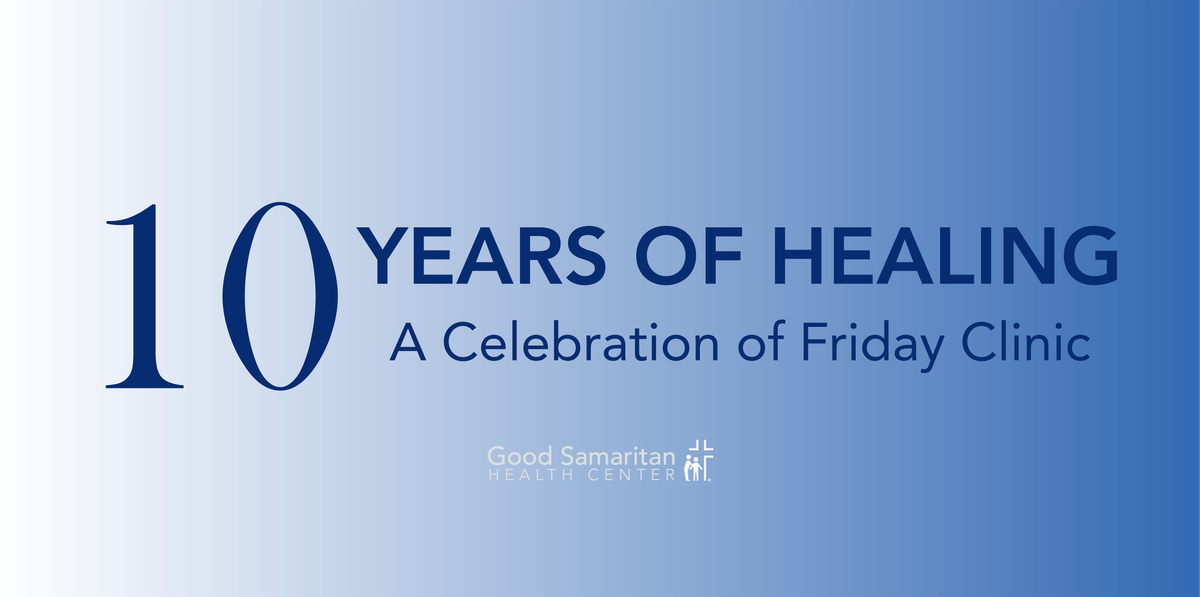 10 YEARS OF HEALING
A Celebration of Friday Clinic

Good Samaritan
HEALTH CENTER